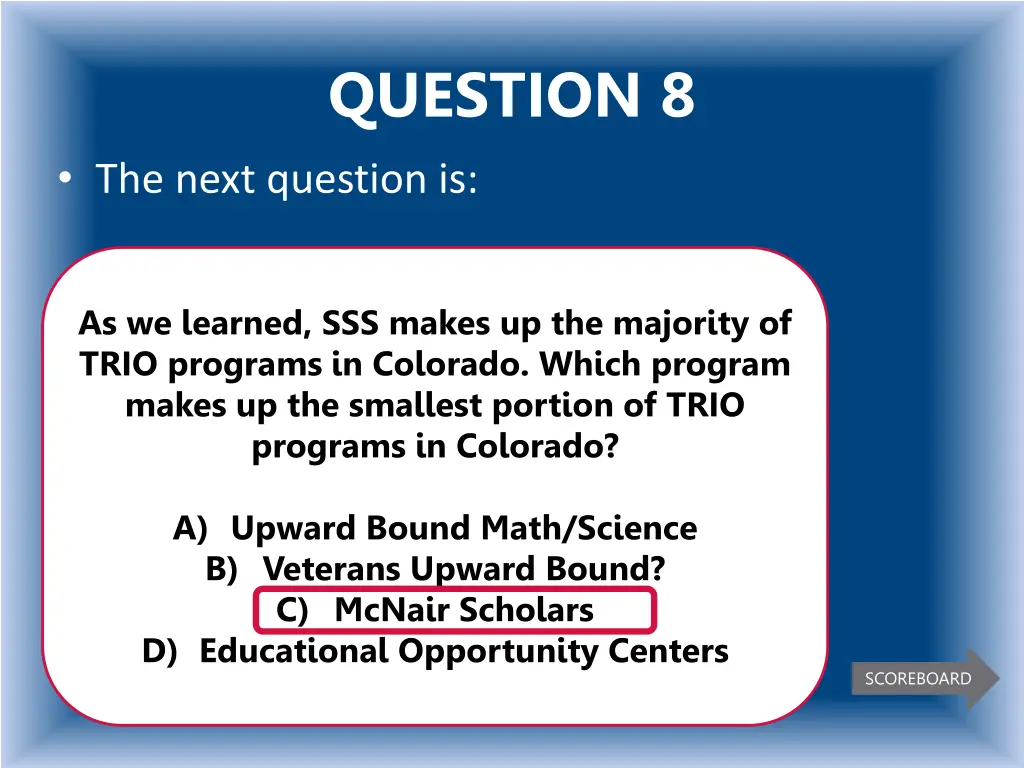 QUESTION 8

• The next question is:

As we learned, SSS makes up the majority of TRIO programs in Colorado. Which program makes up the smallest portion of TRIO programs in Colorado?

A) Upward Bound Math/Science
B) Veterans Upward Bound?
C) McNair Scholars
D) Educational Opportunity Centers

SCOREBOARD